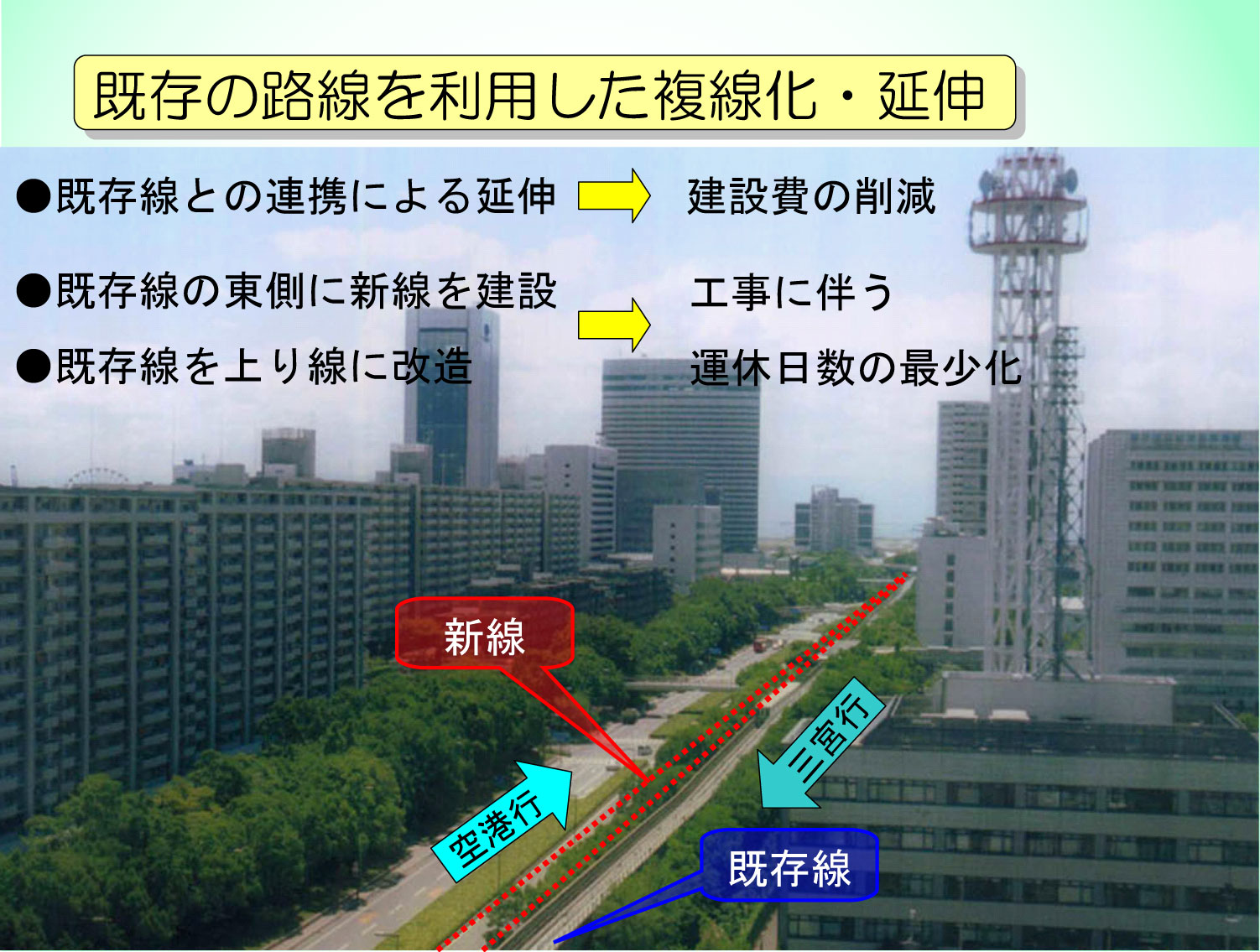 既存の路線を利用した複線化・延伸

●既存線との連携による延伸 建設費の削減

●既存線の東側に新線を建設

●既存線を上り線に改造

工事に伴う
運休日数の最少化

新線

三宮行

空港行

既存線